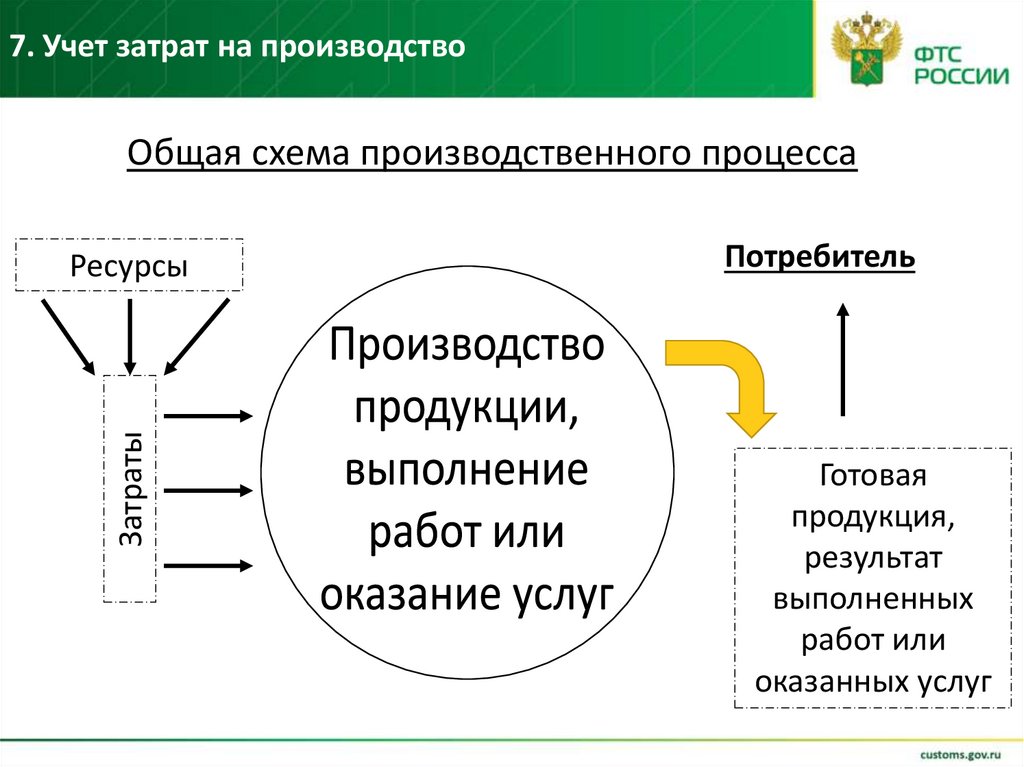 7. Учет затрат на производство

ФТС РОССИИ

Общая схема производственного процесса

Ресурсы

Затраты

Производство продукции, выполнение работ или оказание услуг

Потребитель

Готовая продукция, результат выполненных работ или оказанных услуг

customs.gov.ru